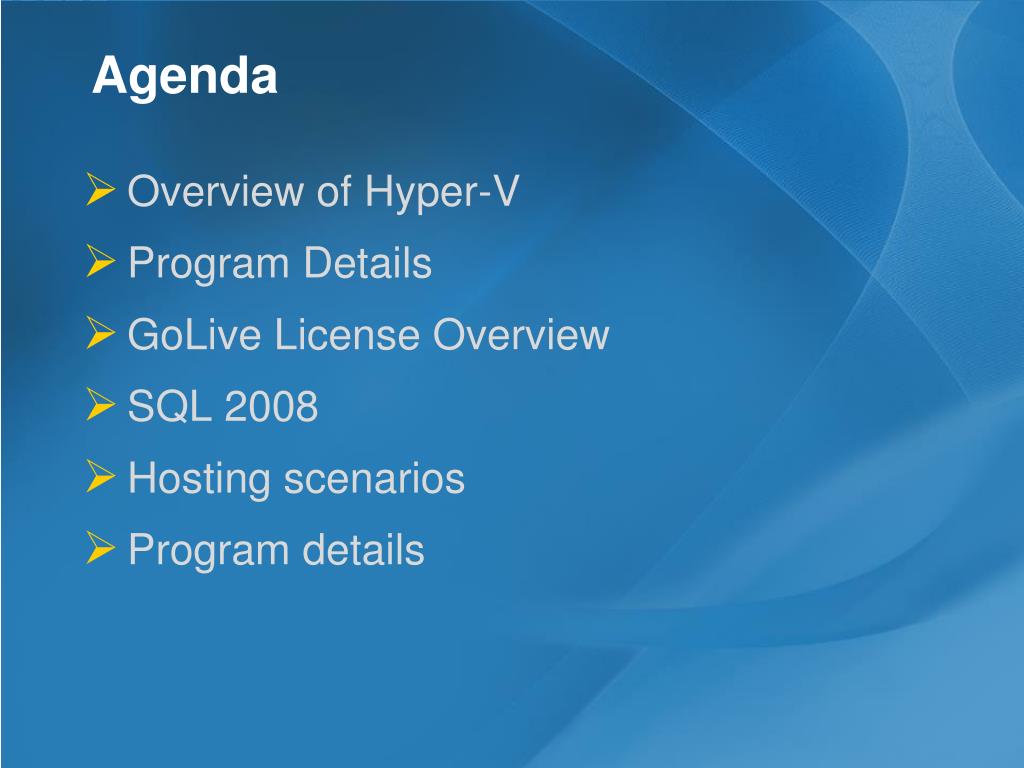 Agenda

➢ Overview of Hyper-V
➢ Program Details
➢ GoLive License Overview
➢ SQL 2008
➢ Hosting scenarios
➢ Program details